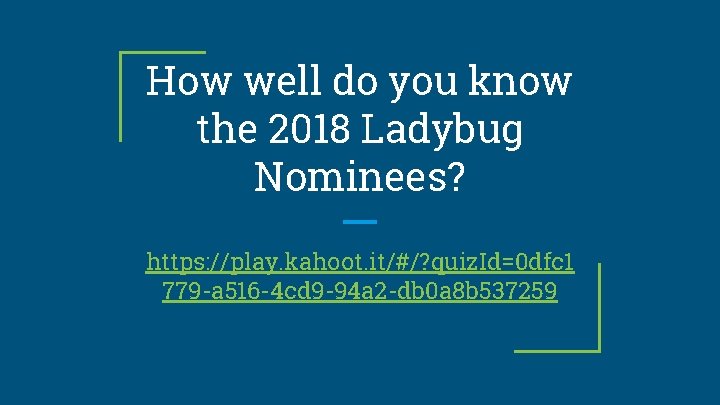 How well do you know the 2018 Ladybug Nominees?

https://play.kahoot.it/#/?quizId=0dfc1779-a516-4cd9-94a2-db0a8b537259